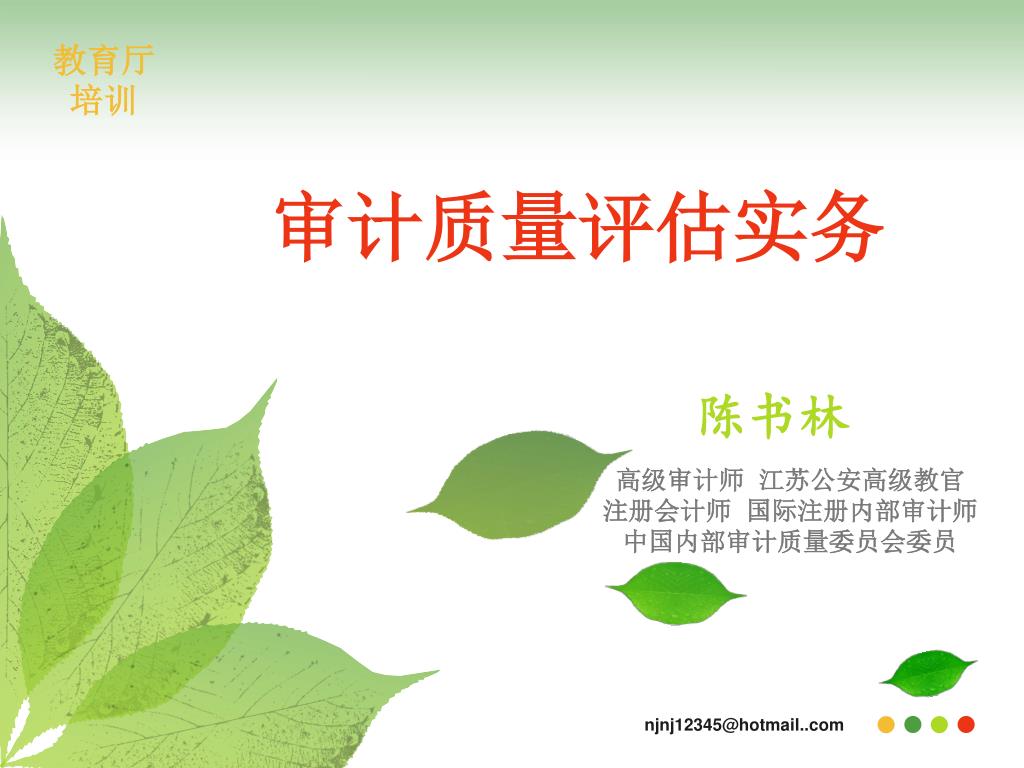 教育厅
培训

审计质量评估实务

陈书林

高级审计师 江苏公安高级教官
注册会计师 国际注册内部审计师
中国内部审计质量委员会委员

njnj12345@hotmail..com